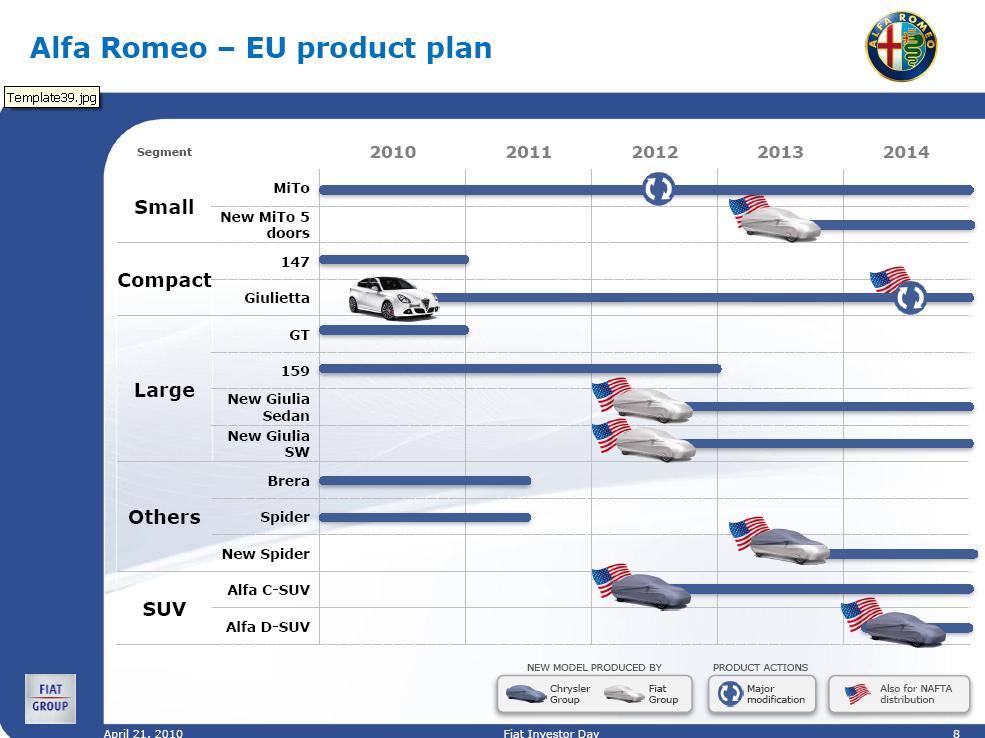 Alfa Romeo – EU product plan

ALFA ROMEO

Template39.jpg

| Segment | | 2010 | 2011 | 2012 | 2013 | 2014 |
|---|---|---|---|---|---|---|
| Small | MiTo | | | | | |
| | New MiTo 5 doors | | | | | |
| Compact | 147 | | | | | |
| | Giulietta | | | | | |
| Large | GT | | | | | |
| | 159 | | | | | |
| | New Giulia Sedan | | | | | |
| | New Giulia SW | | | | | |
| Others | Brera | | | | | |
| | Spider | | | | | |
| | New Spider | | | | | |
| SUV | Alfa C-SUV | | | | | |
| | Alfa D-SUV | | | | | |

NEW MODEL PRODUCED BY
Chrysler Group
Fiat Group

PRODUCT ACTIONS
Major modification
Also for NAFTA distribution

FIAT GROUP

April 21, 2010
Fiat Investor Day
8